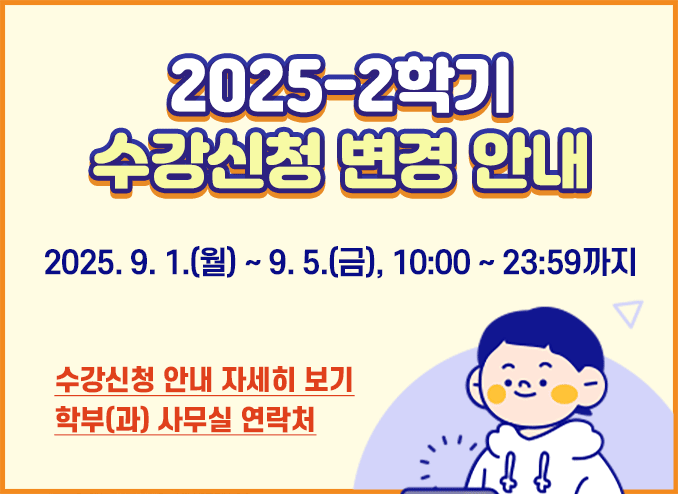 2025-2학기
수강신청 변경 안내

2025. 9. 1.(월) ~ 9. 5.(금), 10:00 ~ 23:59까지

수강신청 안내 자세히 보기
학부(과) 사무실 연락처